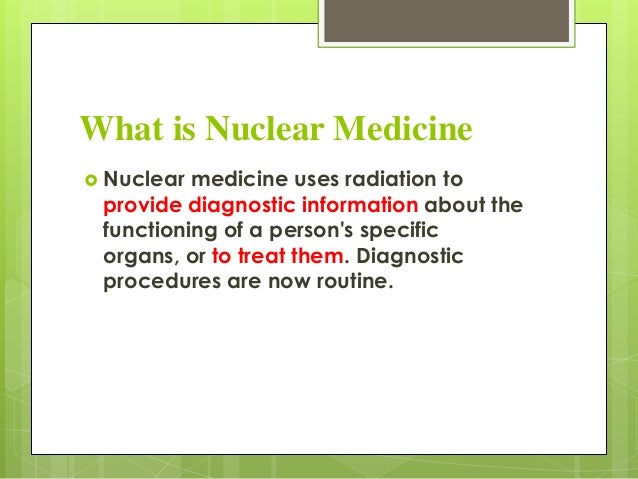 What is Nuclear Medicine

Nuclear medicine uses radiation to provide diagnostic information about the functioning of a person's specific organs, or to treat them. Diagnostic procedures are now routine.